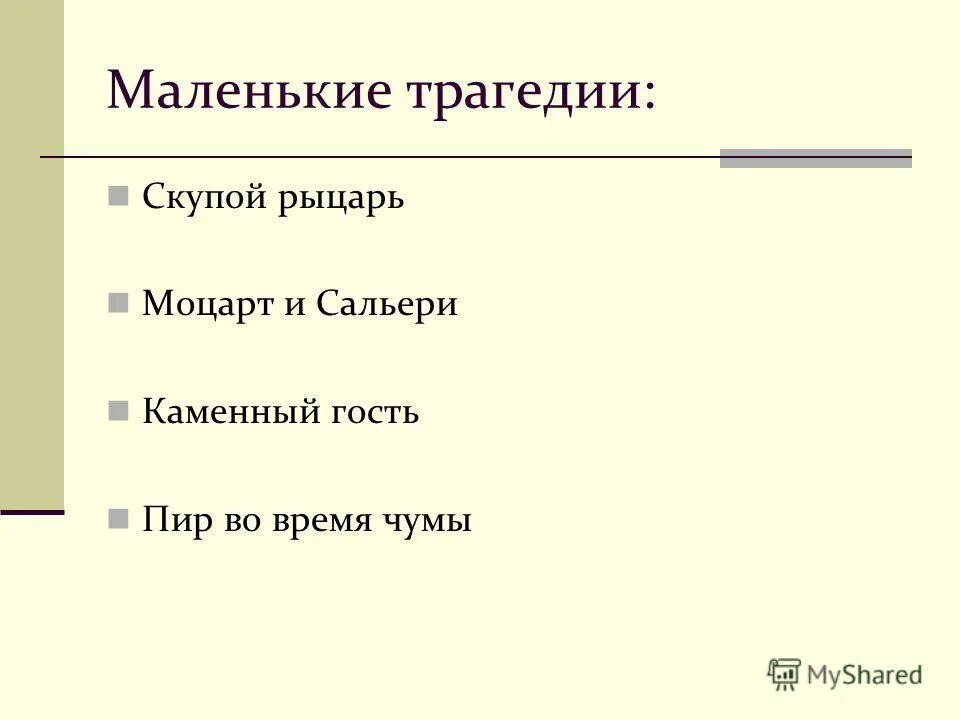 Маленькие трагедии:

Скупой рыцарь

Моцарт и Сальери

Каменный гость

Пир во время чумы

MyShared